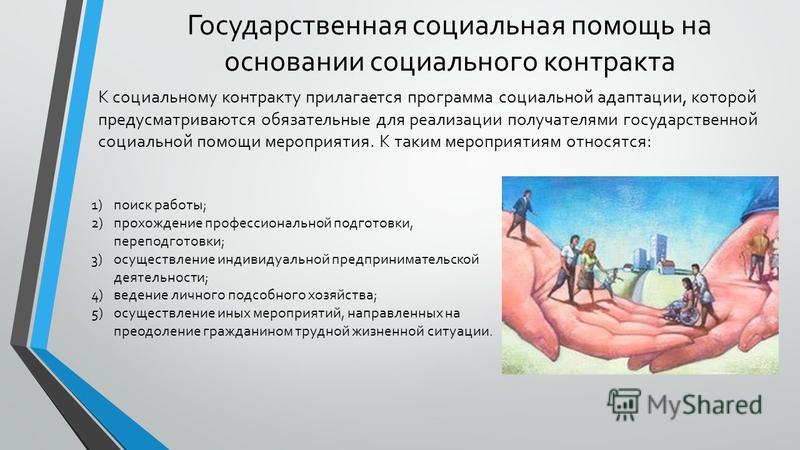 Государственная социальная помощь на основании социального контракта

К социальному контракту прилагается программа социальной адаптации, которой предусматриваются обязательные для реализации получателями государственной социальной помощи мероприятия. К таким мероприятиям относятся:

1) поиск работы;
2) прохождение профессиональной подготовки, переподготовки;
3) осуществление индивидуальной предпринимательской деятельности;
4) ведение личного подсобного хозяйства;
5) осуществление иных мероприятий, направленных на преодоление гражданином трудной жизненной ситуации.

MyShared